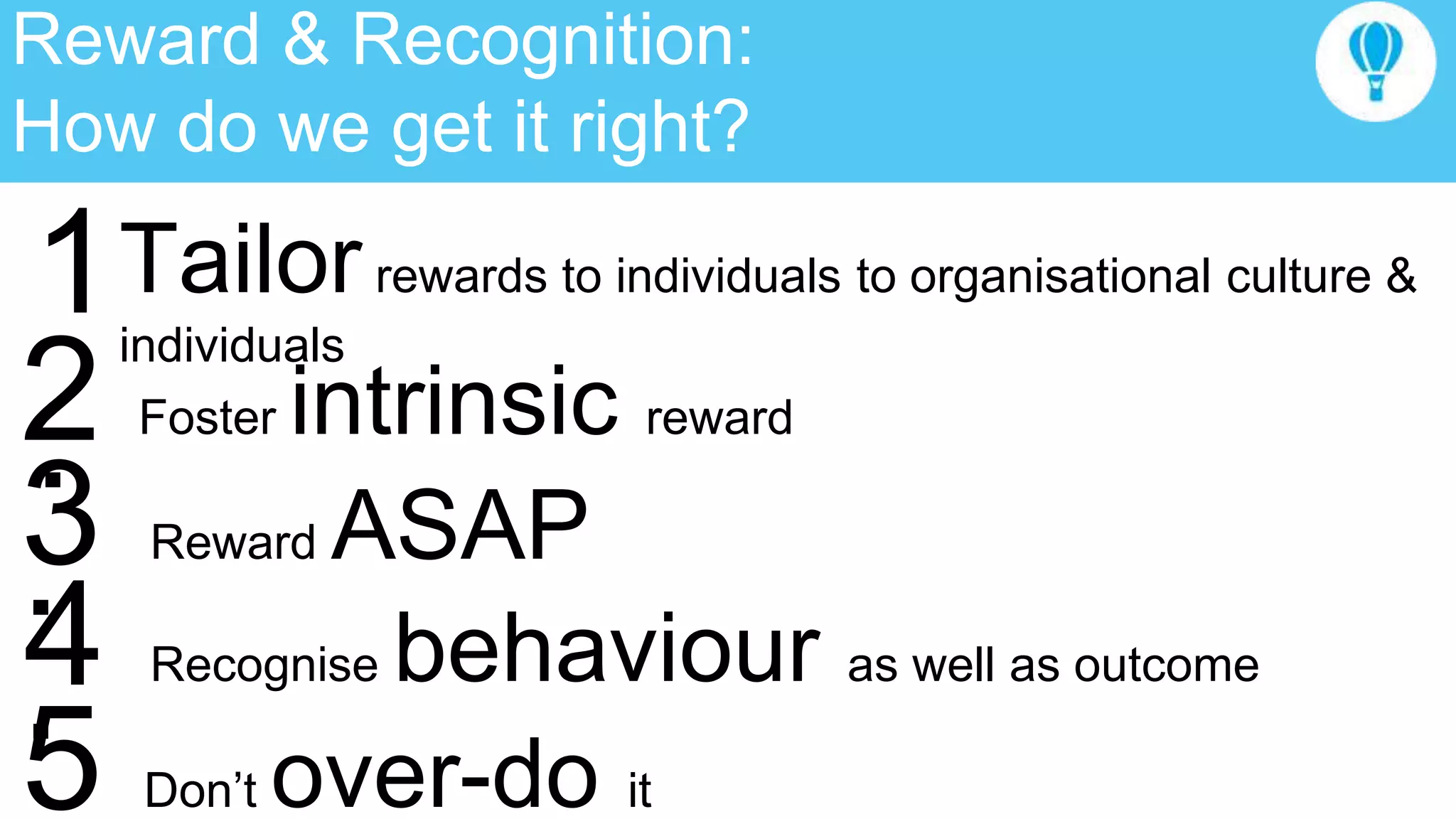 Reward & Recognition:
How do we get it right?

1 Tailor rewards to individuals to organisational culture & individuals

2 Foster intrinsic reward

3 Reward ASAP

4 Recognise behaviour as well as outcome

5 Don't over-do it